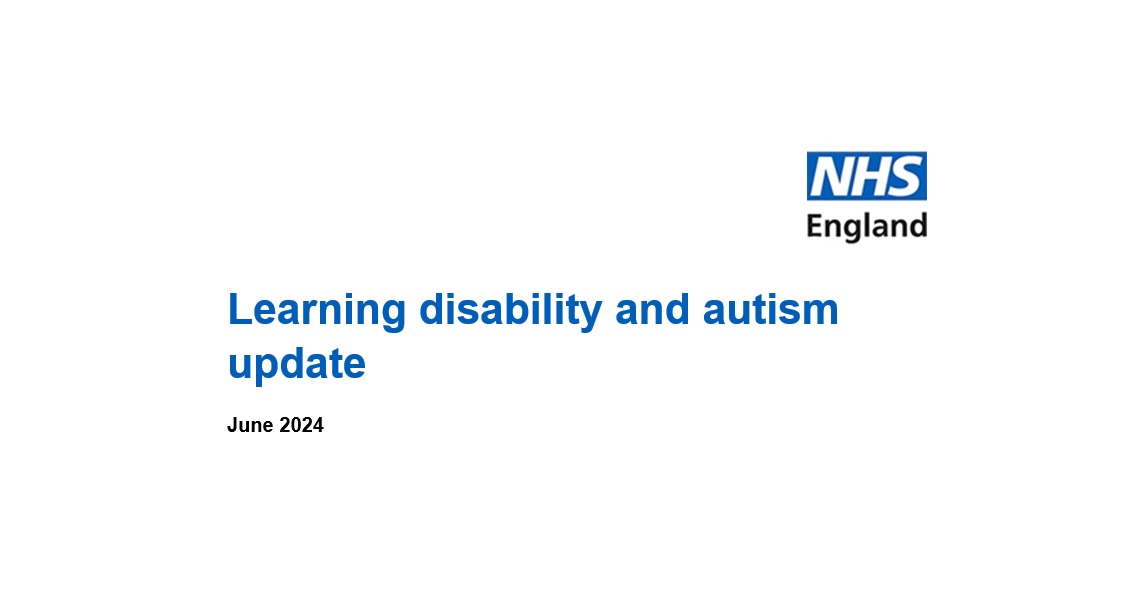 NHS
England

Learning disability and autism update

June 2024